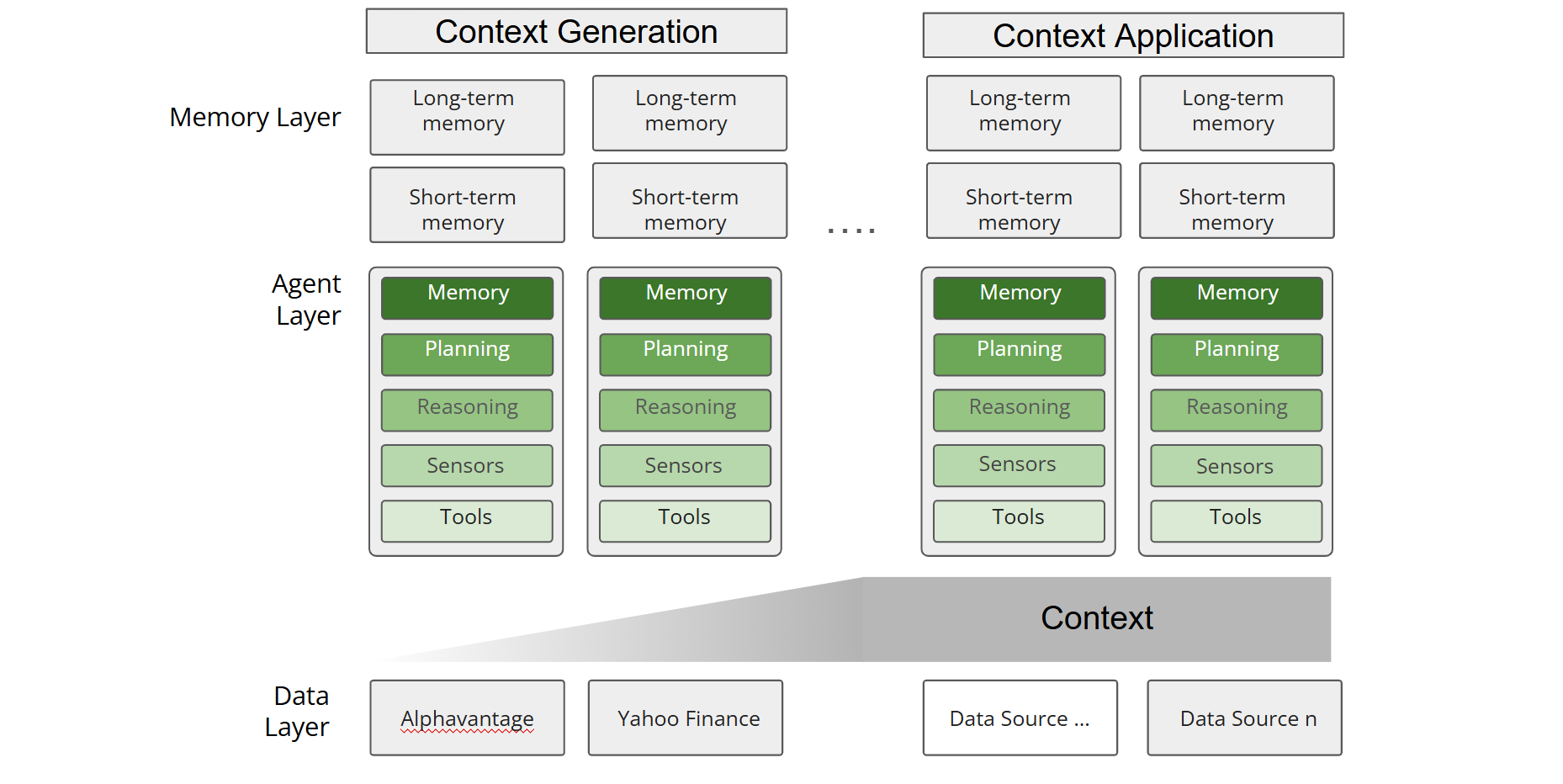 Context Generation

Context Application

Memory Layer

Long-term memory

Long-term memory

Long-term memory

Long-term memory

Short-term memory

Short-term memory

....

Short-term memory

Short-term memory

Agent Layer

Memory
Planning
Reasoning
Sensors
Tools

Memory
Planning
Reasoning
Sensors
Tools

Memory
Planning
Reasoning
Sensors
Tools

Memory
Planning
Reasoning
Sensors
Tools

Context

Data Layer

Alphavantage

Yahoo Finance

Data Source ...

Data Source n